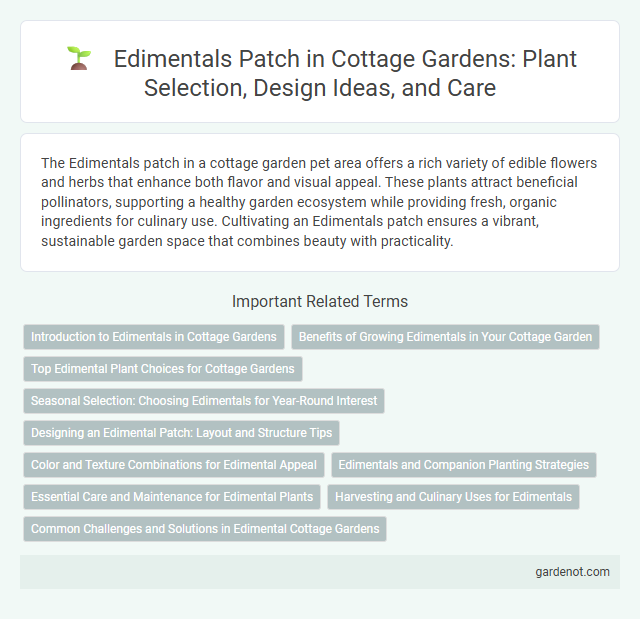 Edimentals Patch in Cottage Gardens: Plant Selection, Design Ideas, and Care

The Edimentals patch in a cottage garden pet area offers a rich variety of edible flowers and herbs that enhance both flavor and visual appeal. These plants attract beneficial pollinators, supporting a healthy garden ecosystem while providing fresh, organic ingredients for culinary use. Cultivating an Edimentals patch ensures a vibrant, sustainable garden space that combines beauty with practicality.

Important Related Terms

Introduction to Edimentals in Cottage Gardens

Benefits of Growing Edimentals in Your Cottage Garden

Top Edimental Plant Choices for Cottage Gardens

Seasonal Selection: Choosing Edimentals for Year-Round Interest

Designing an Edimental Patch: Layout and Structure Tips

Color and Texture Combinations for Edimental Appeal

Edimentals and Companion Planting Strategies

Essential Care and Maintenance for Edimental Plants

Harvesting and Culinary Uses for Edimentals

Common Challenges and Solutions in Edimental Cottage Gardens

gardenot.com